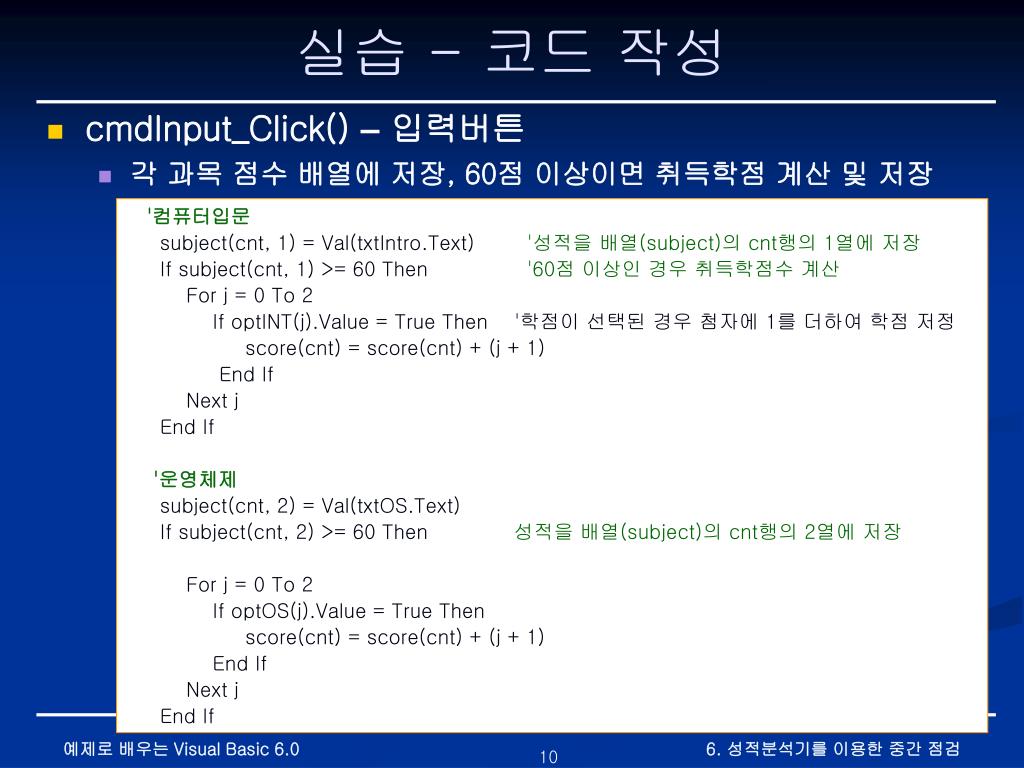 실습 – 코드 작성

cmdInput_Click() – 입력버튼

각 과목 점수 배열에 저장, 60점 이상이면 취득학점 계산 및 저장

'컴퓨터입문
subject(cnt, 1) = Val(txtIntro.Text) '성적을 배열(subject)의 cnt행의 1열에 저장
If subject(cnt, 1) >= 60 Then '60점 이상인 경우 취득학점수 계산
For j = 0 To 2
If optINT(j).Value = True Then '학점이 선택된 경우 첨자에 1를 더하여 학점 저정
score(cnt) = score(cnt) + (j + 1)
End If
Next j
End If

'운영체제
subject(cnt, 2) = Val(txtOS.Text)
If subject(cnt, 2) >= 60 Then 성적을 배열(subject)의 cnt행의 2열에 저장

For j = 0 To 2
If optOS(j).Value = True Then
score(cnt) = score(cnt) + (j + 1)
End If
Next j
End If

예제로 배우는 Visual Basic 6.0

10

6. 성적분석기를 이용한 중간 점검